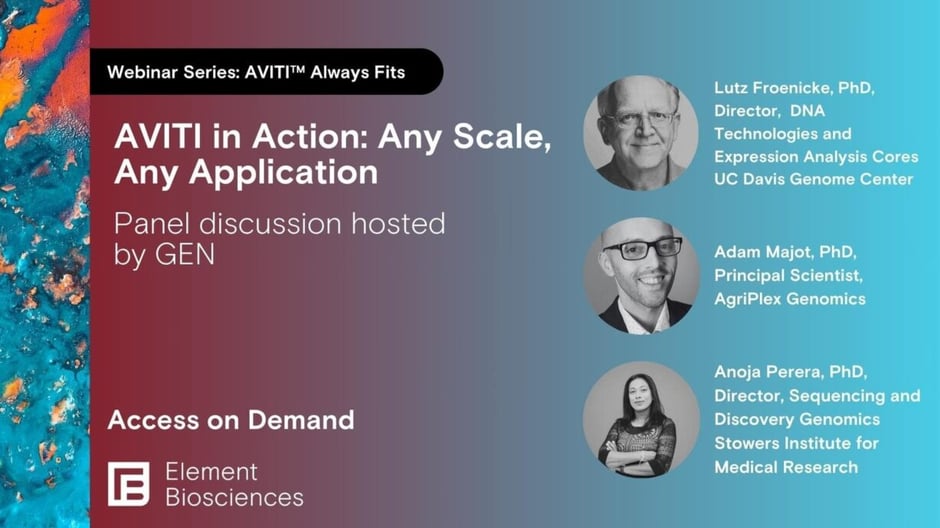 Webinar Series: AVITI™ Always Fits

AVITI in Action: Any Scale, Any Application

Panel discussion hosted by GEN

Access on Demand

Element Biosciences

Lutz Froenicke, PhD, Director, DNA Technologies and Expression Analysis Cores UC Davis Genome Center

Adam Majot, PhD, Principal Scientist, AgriPlex Genomics

Anoja Perera, PhD, Director, Sequencing and Discovery Genomics Stowers Institute for Medical Research